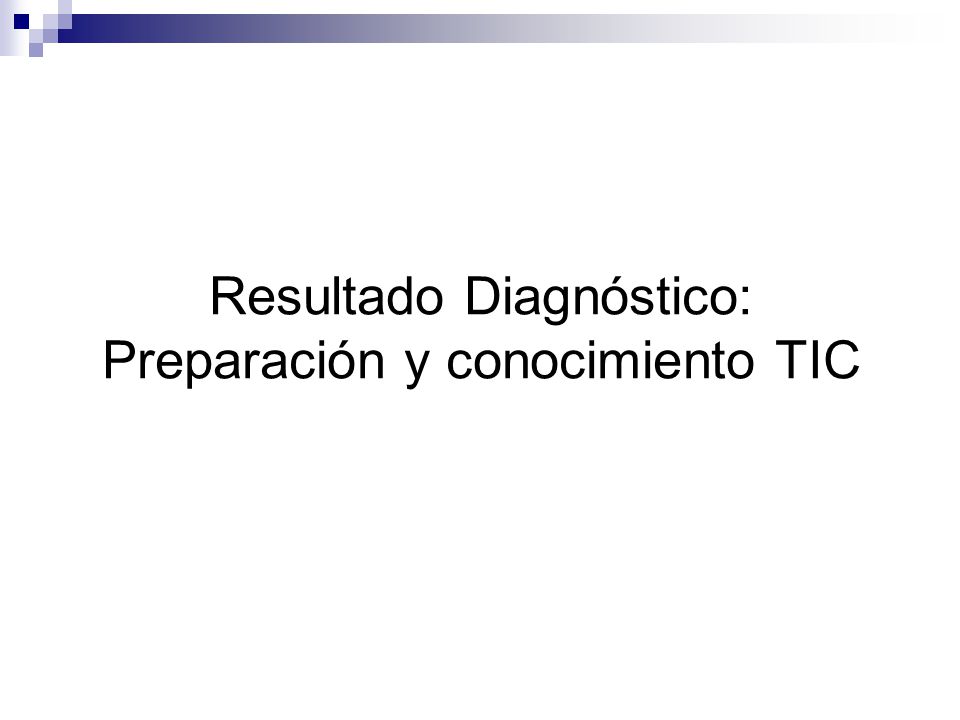 Resultado Diagnóstico:
Preparación y conocimiento TIC